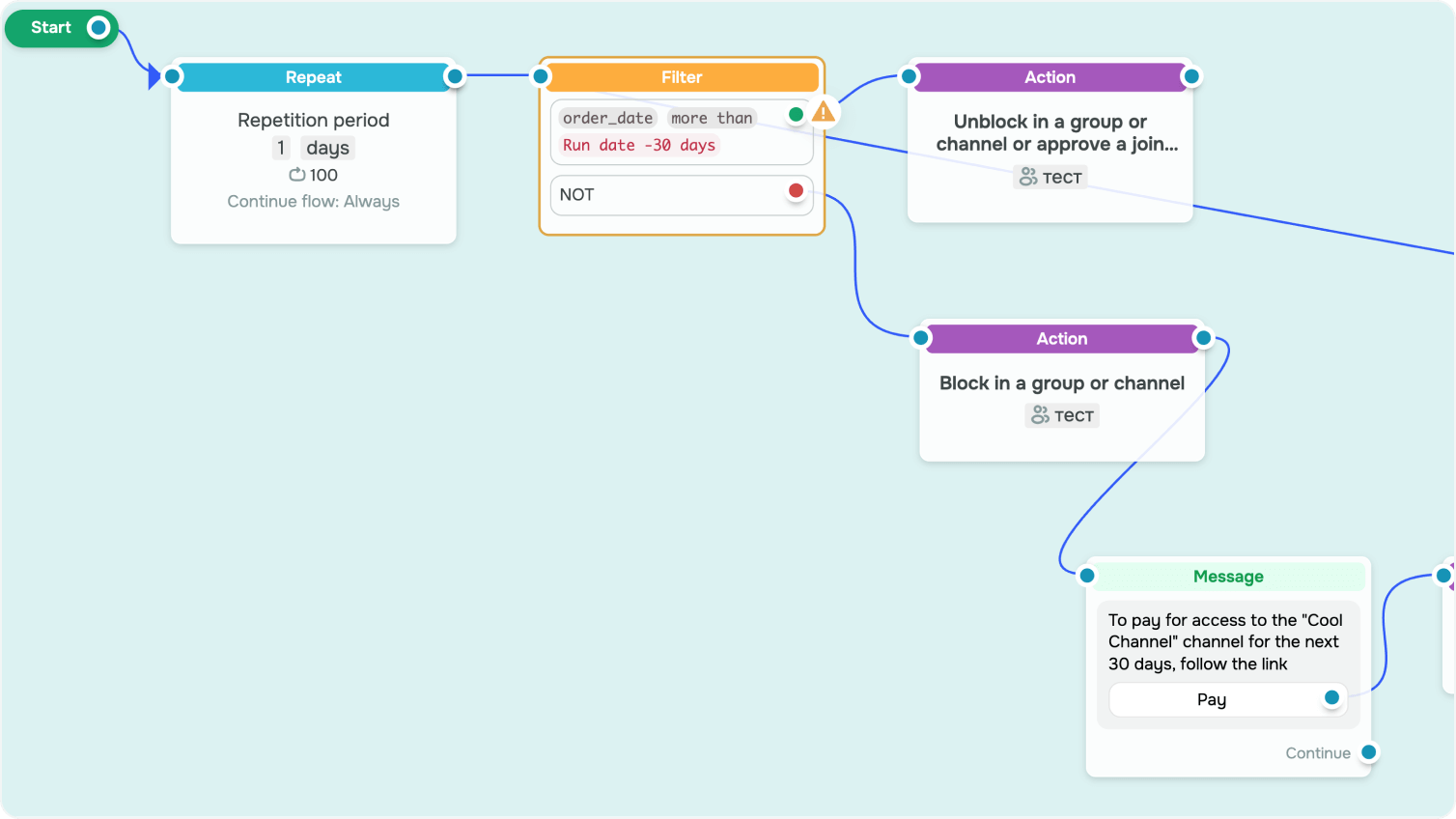 Start

Repeat
Repetition period
1 days
100
Continue flow: Always

Filter
order_date more than
Run date -30 days
NOT

Action
Unblock in a group or channel or approve a join...
тест

Action
Block in a group or channel
тест

Message
To pay for access to the "Cool Channel" channel for the next 30 days, follow the link
Pay
Continue